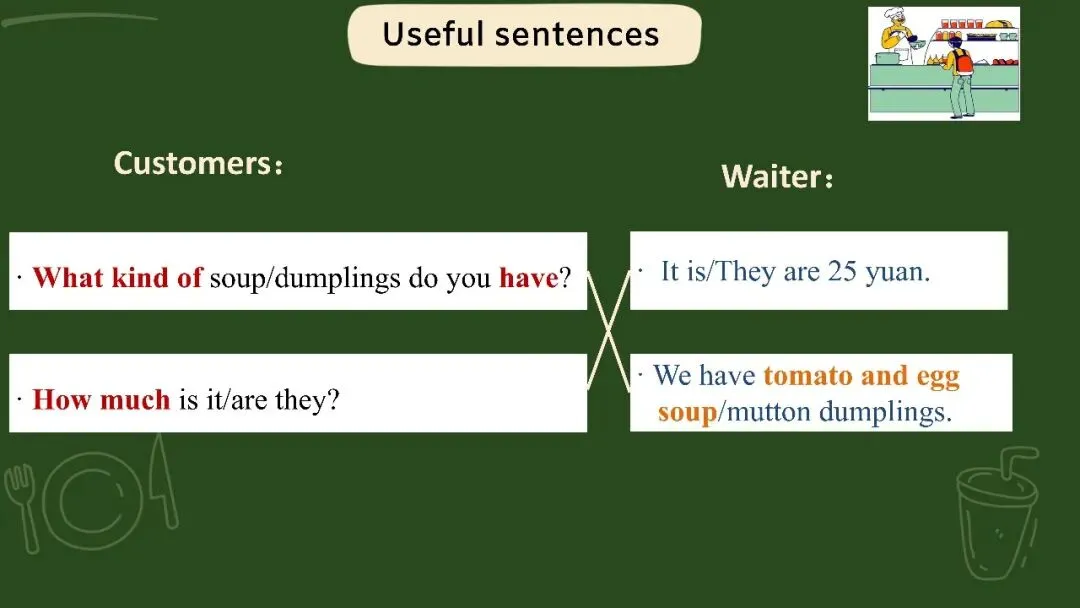 Useful sentences

Customers：

· What kind of soup/dumplings do you have?

· How much is it/are they?

Waiter：

· It is/They are 25 yuan.

· We have tomato and egg soup/mutton dumplings.